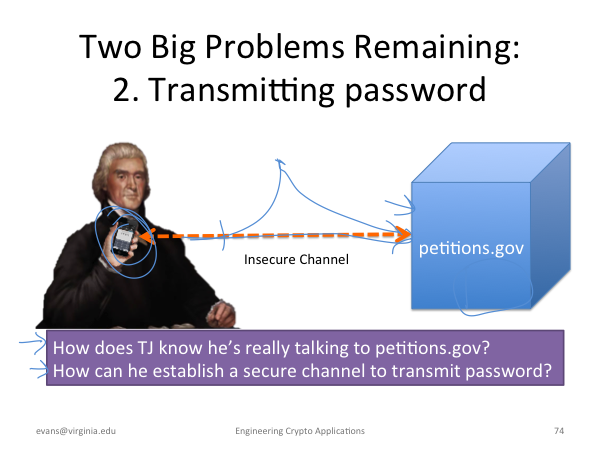 Two Big Problems Remaining:
2. Transmitting password

Insecure Channel

petitions.gov

How does TJ know he's really talking to petitions.gov?
How can he establish a secure channel to transmit password?

evans@virginia.edu

Engineering Crypto Applications

74